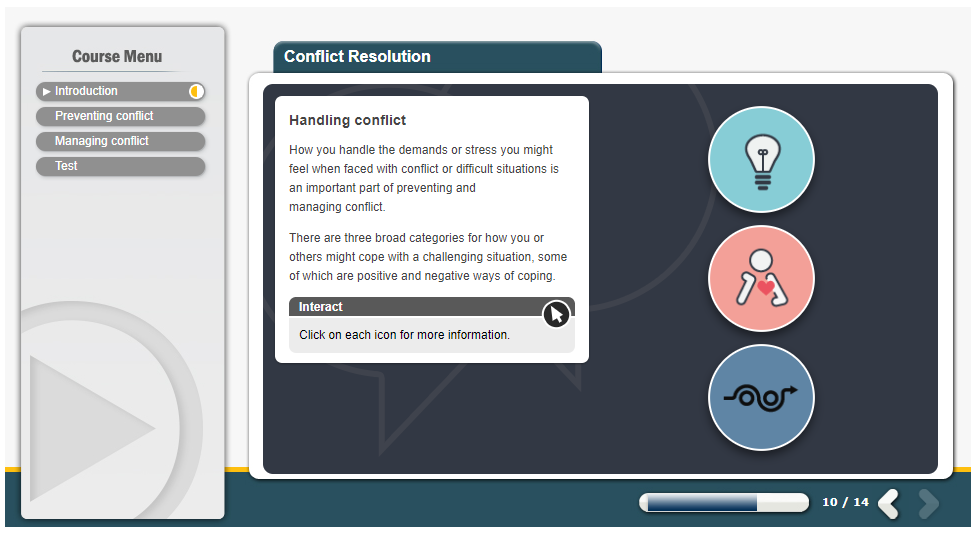 Course Menu

▶ Introduction

Preventing conflict

Managing conflict

Test

Conflict Resolution

Handling conflict

How you handle the demands or stress you might feel when faced with conflict or difficult situations is an important part of preventing and managing conflict.

There are three broad categories for how you or others might cope with a challenging situation, some of which are positive and negative ways of coping.

Interact

Click on each icon for more information.

10 / 14